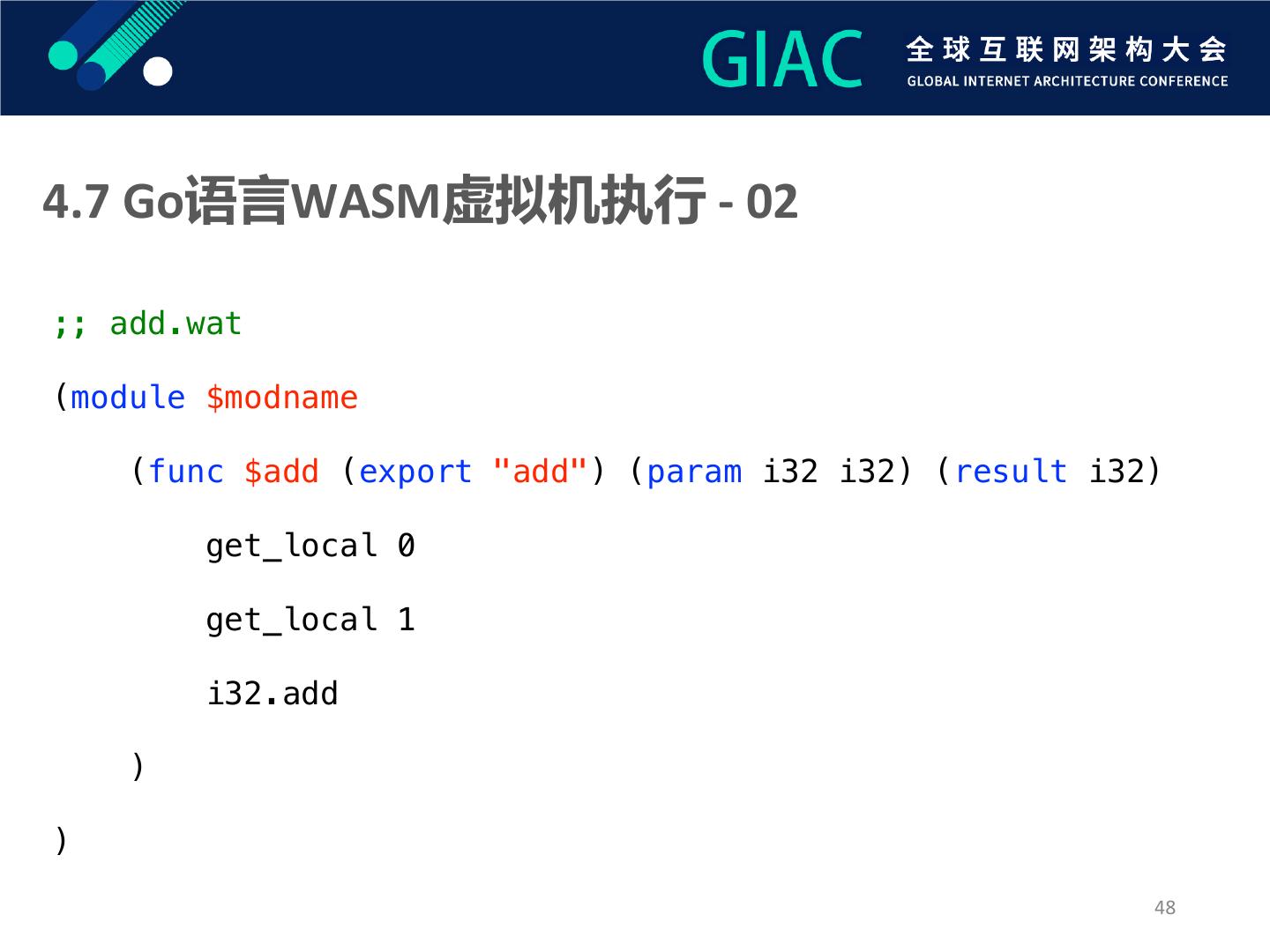 GIAC 全球互联网架构大会
GLOBAL INTERNET ARCHITECTURE CONFERENCE

4.7 Go语言WASM虚拟机执行 - 02

;; add.wat

(module $modname

(func $add (export "add") (param i32 i32) (result i32)

get_local 0

get_local 1

i32.add

)

)

48